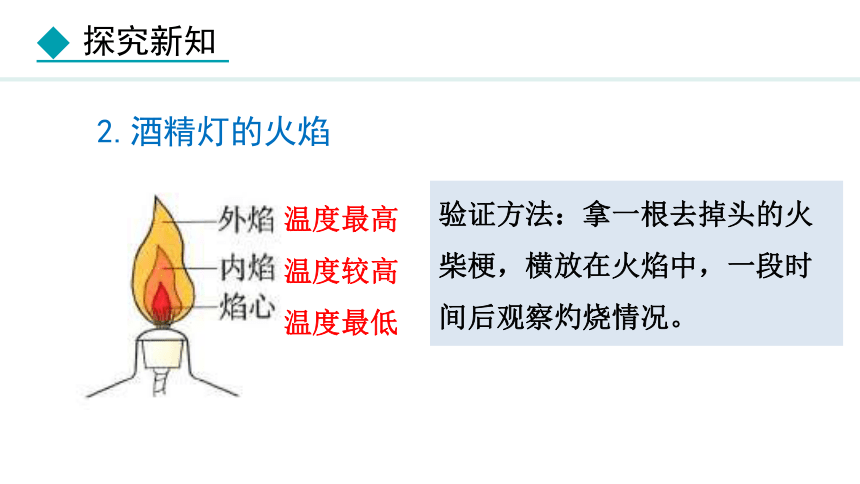 探究新知

2. 酒精灯的火焰

外焰 温度最高
内焰 温度较高
焰心 温度最低

验证方法：拿一根去掉头的火柴梗，横放在火焰中，一段时间后观察灼烧情况。